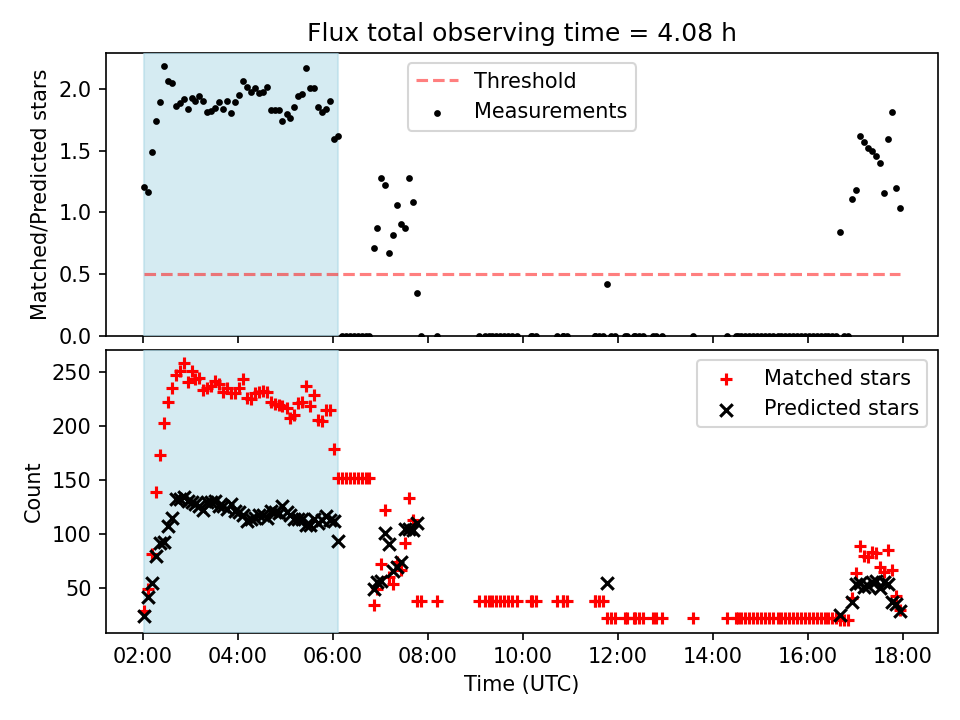 Flux total observing time = 4.08 h

Matched/Predicted stars

2.0
1.5
1.0
0.5
0.0

Threshold
Measurements

Count

250
200
150
100
50

Matched stars
Predicted stars

02:00 04:00 06:00 08:00 10:00 12:00 14:00 16:00 18:00

Time (UTC)